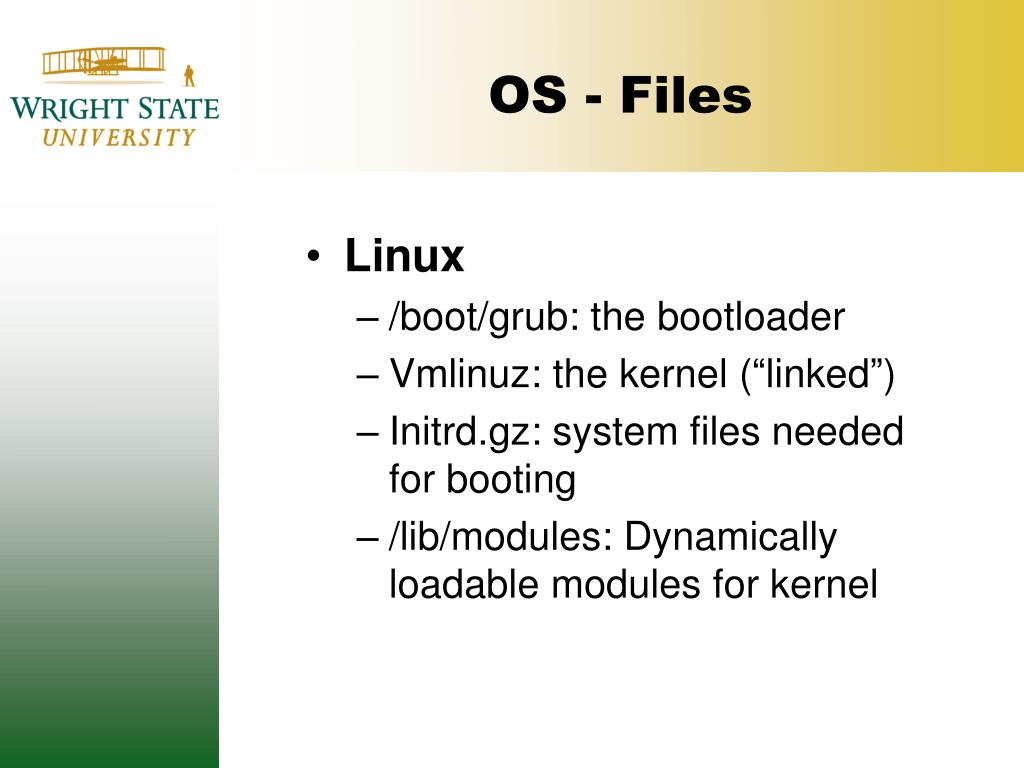 WRIGHT STATE
UNIVERSITY

OS - Files

• Linux
– /boot/grub: the bootloader
– Vmlinuz: the kernel (“linked”)
– Initrd.gz: system files needed for booting
– /lib/modules: Dynamically loadable modules for kernel